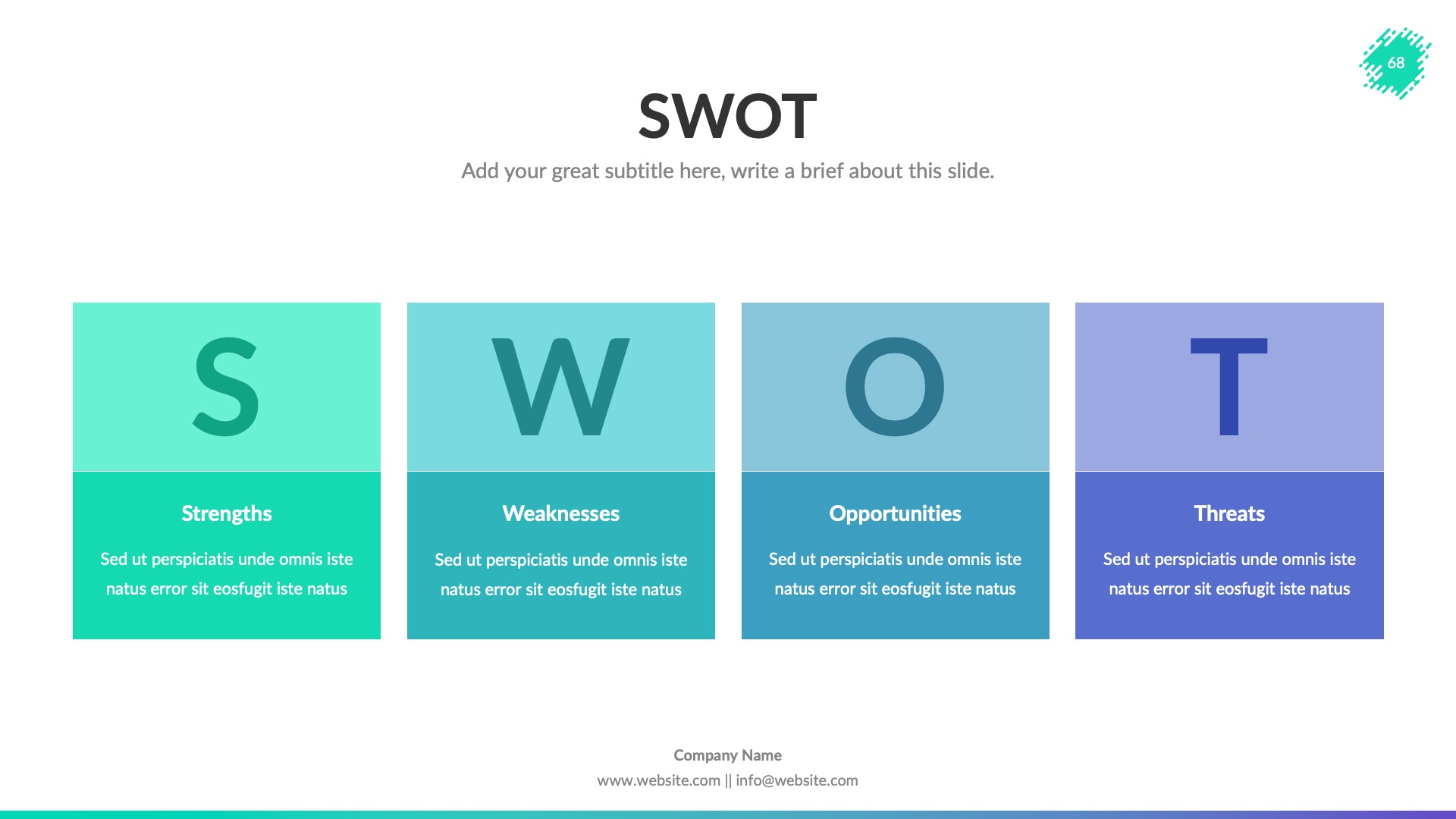 68

SWOT

Add your great subtitle here, write a brief about this slide.

S

Strengths

Sed ut perspiciatis unde omnis iste natus error sit eosfugit iste natus

W

Weaknesses

Sed ut perspiciatis unde omnis iste natus error sit eosfugit iste natus

O

Opportunities

Sed ut perspiciatis unde omnis iste natus error sit eosfugit iste natus

T

Threats

Sed ut perspiciatis unde omnis iste natus error sit eosfugit iste natus

Company Name

www.website.com || info@website.com